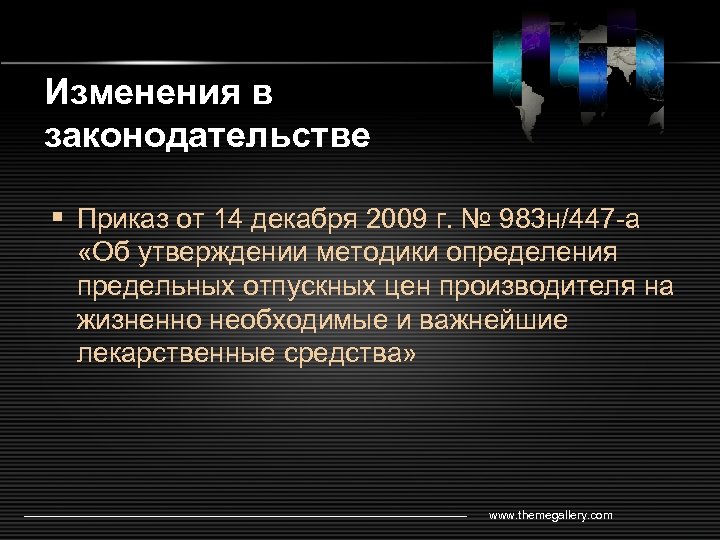 Изменения в законодательстве

▪ Приказ от 14 декабря 2009 г. № 983н/447-а «Об утверждении методики определения предельных отпускных цен производителя на жизненно необходимые и важнейшие лекарственные средства»

www.themegallery.com